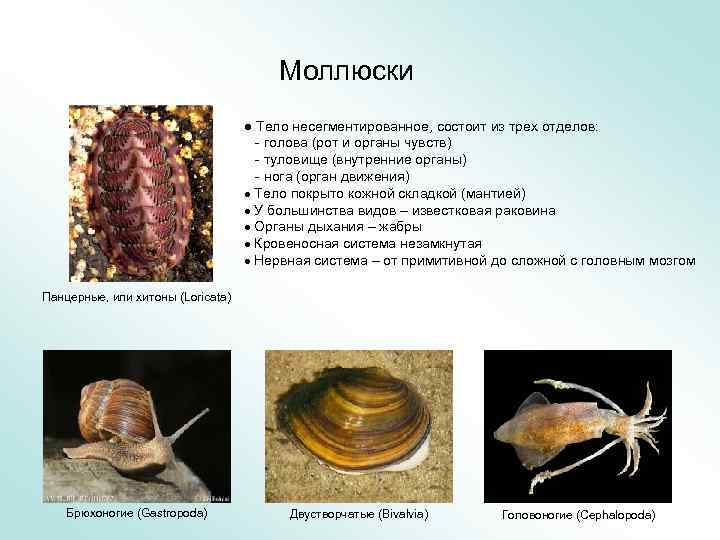 Моллюски

● Тело несегментированное, состоит из трех отделов:
- голова (рот и органы чувств)
- туловище (внутренние органы)
- нога (орган движения)
● Тело покрыто кожной складкой (мантией)
● У большинства видов – известковая раковина
● Органы дыхания – жабры
● Кровеносная система незамкнутая
● Нервная система – от примитивной до сложной с головным мозгом

Панцерные, или хитоны (Loricata)

Брюхоногие (Gastropoda)

Двустворчатые (Bivalvia)

Головоногие (Cephalopoda)